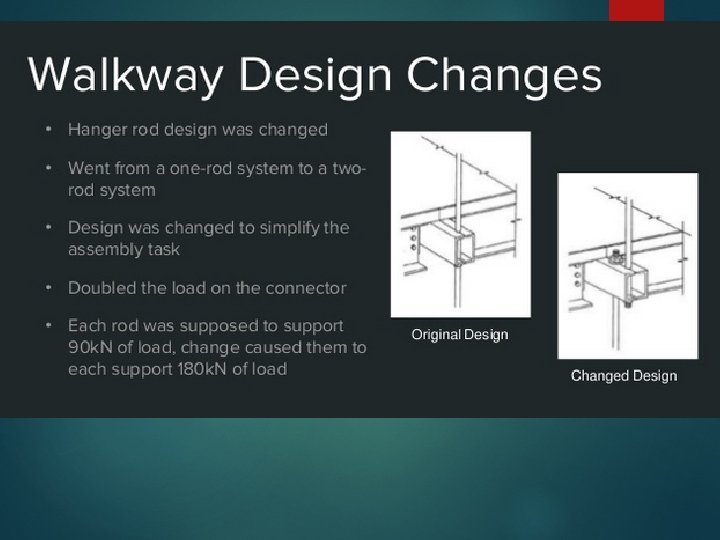 Walkway Design Changes

• Hanger rod design was changed

• Went from a one-rod system to a two-rod system

• Design was changed to simplify the assembly task

• Doubled the load on the connector

• Each rod was supposed to support 90kN of load, change caused them to each support 180kN of load

Original Design

Changed Design